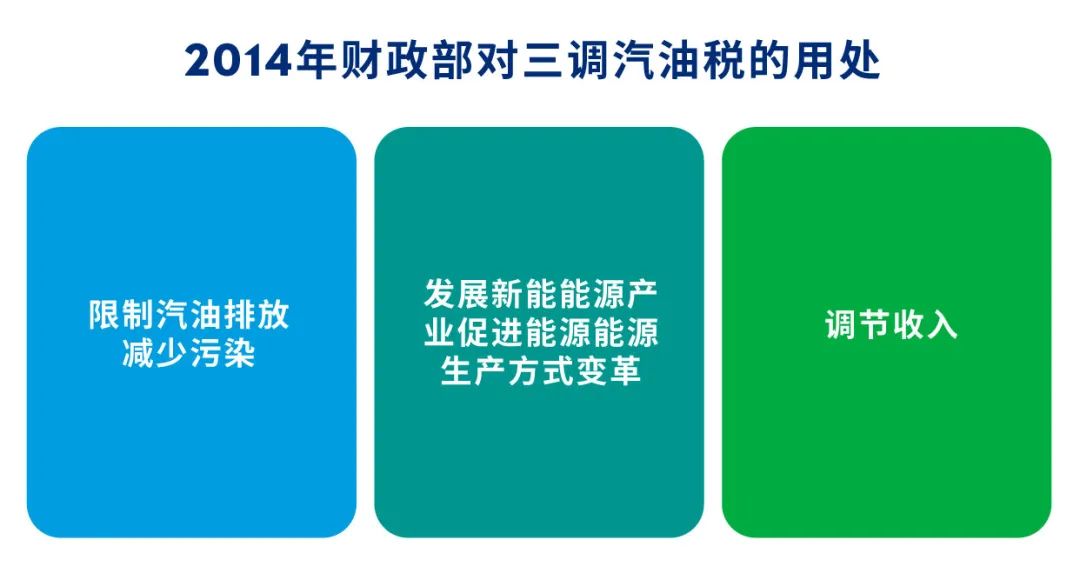 2014年财政部对三调汽油税的用处

限制汽油排放减少污染

发展新能能源产业促进能源能源生产方式变革

调节收入